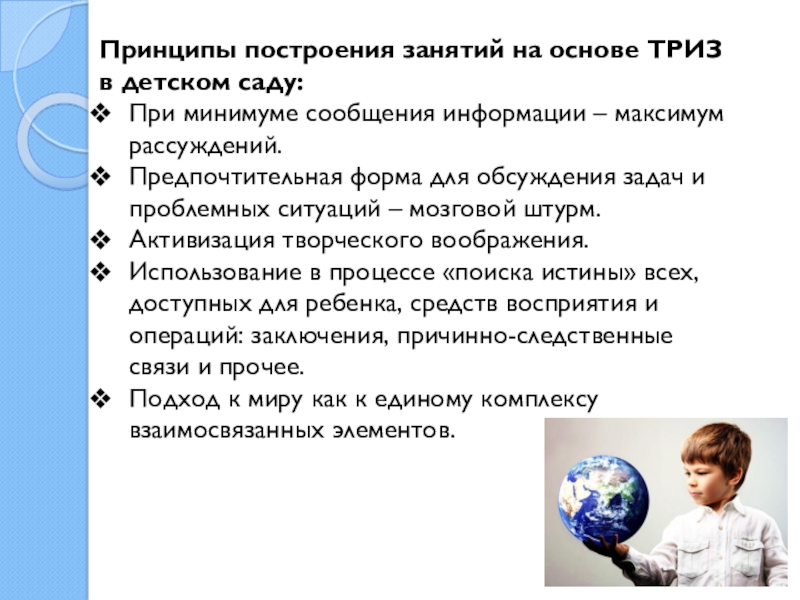 Принципы построения занятий на основе ТРИЗ в детском саду:

❖ При минимуме сообщения информации – максимум рассуждений.
❖ Предпочтительная форма для обсуждения задач и проблемных ситуаций – мозговой штурм.
❖ Активизация творческого воображения.
❖ Использование в процессе «поиска истины» всех, доступных для ребенка, средств восприятия и операций: заключения, причинно-следственные связи и прочее.
❖ Подход к миру как к единому комплексу взаимосвязанных элементов.